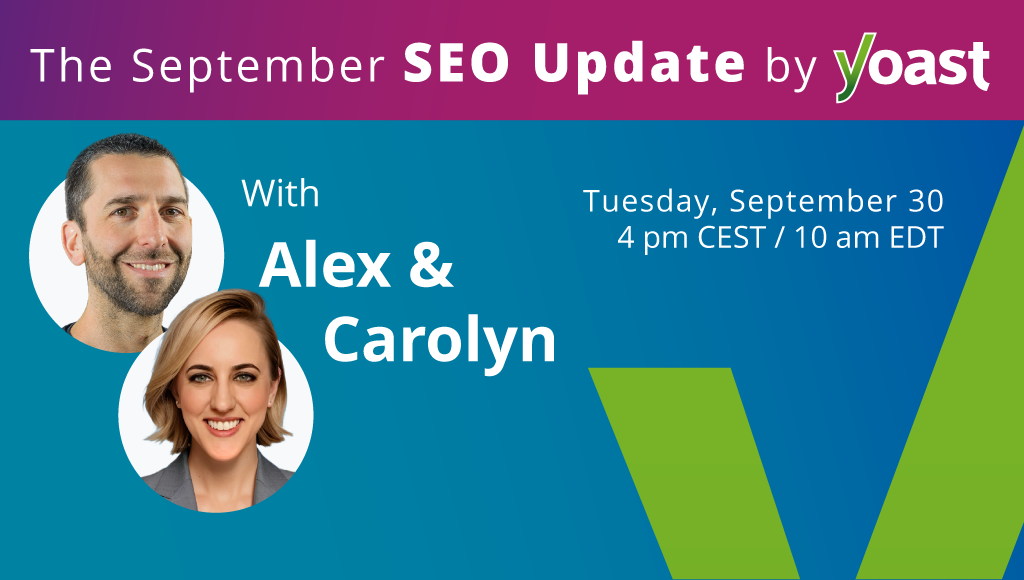 The September SEO Update by yoast

With

Alex &
Carolyn

Tuesday, September 30
4 pm CEST / 10 am EDT